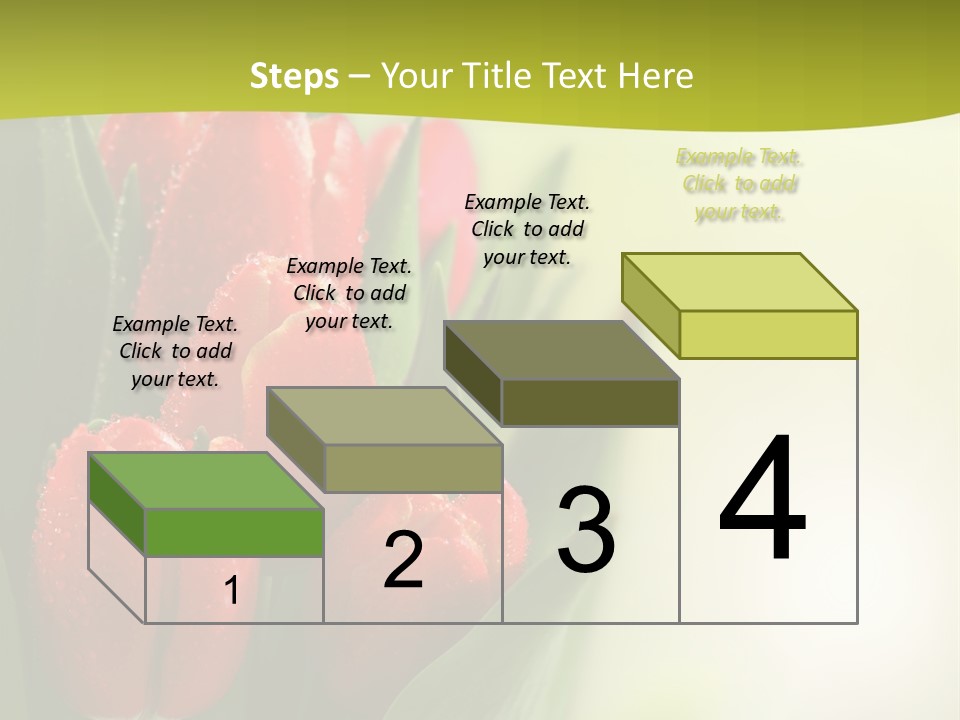 Steps – Your Title Text Here

Example Text. Click to add your text.

Example Text. Click to add your text.

Example Text. Click to add your text.

Example Text. Click to add your text.

1

2

3

4